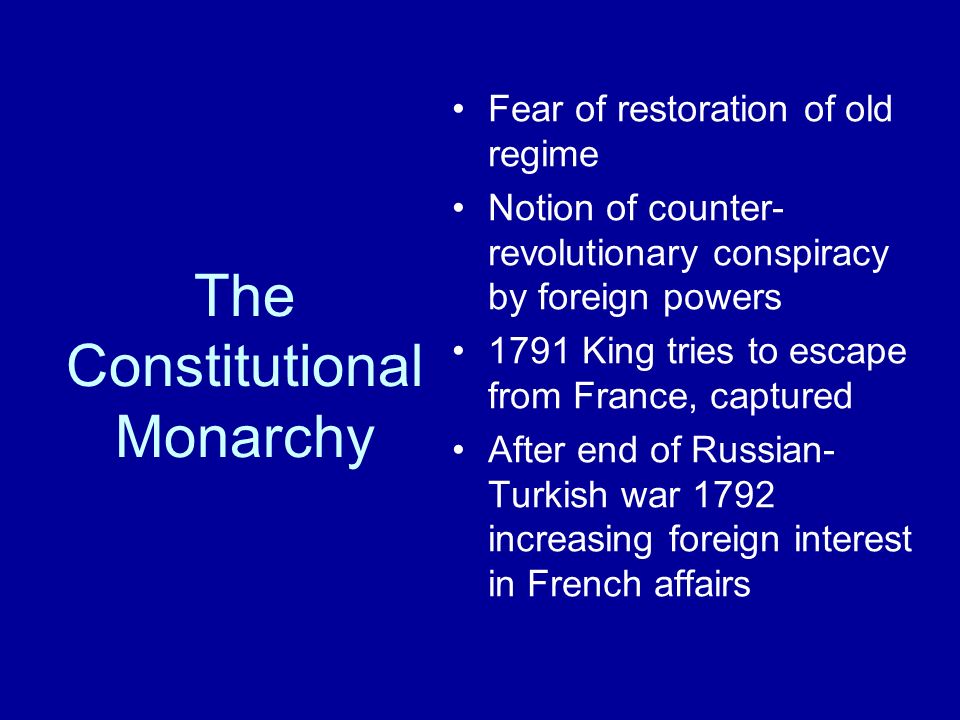 The Constitutional Monarchy

• Fear of restoration of old regime
• Notion of counter-revolutionary conspiracy by foreign powers
• 1791 King tries to escape from France, captured
• After end of Russian-Turkish war 1792 increasing foreign interest in French affairs